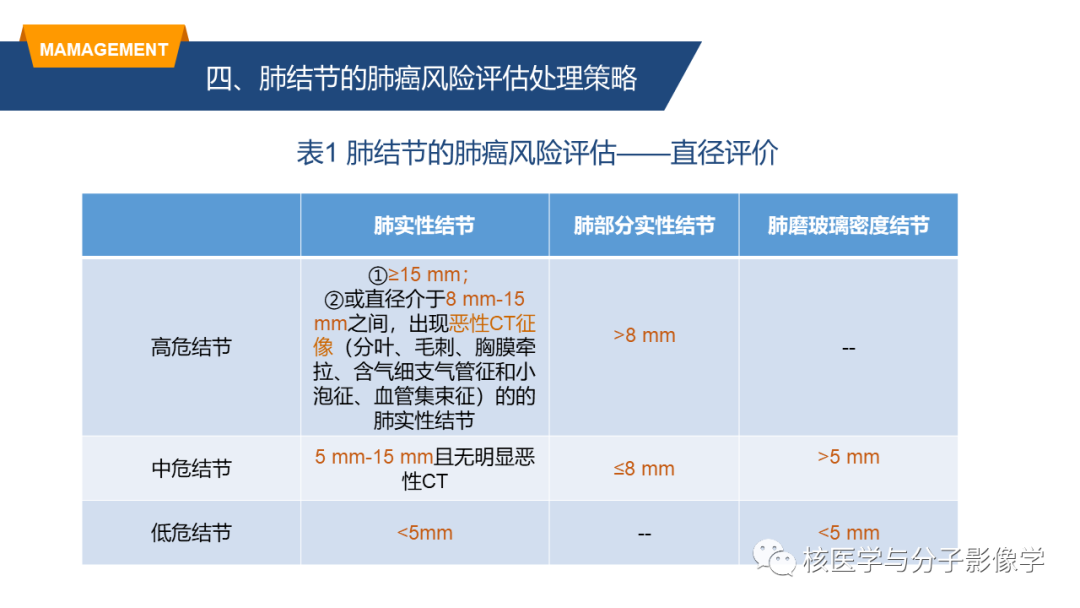 MAMAGEMENT

四、肺结节的肺癌风险评估处理策略

表1 肺结节的肺癌风险评估——直径评价

| | 肺实性结节 | 肺部分实性结节 | 肺磨玻璃密度结节 |
|---|---|---|---|
| 高危结节 | ①≥15 mm；②或直径介于8 mm-15 mm之间，出现恶性CT征像（分叶、毛刺、胸膜牵拉、含气细支气管征和小泡征、血管集束征）的的肺实性结节 | >8 mm | -- |
| 中危结节 | 5 mm-15 mm且无明显恶性CT | ≤8 mm | >5 mm |
| 低危结节 | <5mm | -- | <5 mm |

核医学与分子影像学